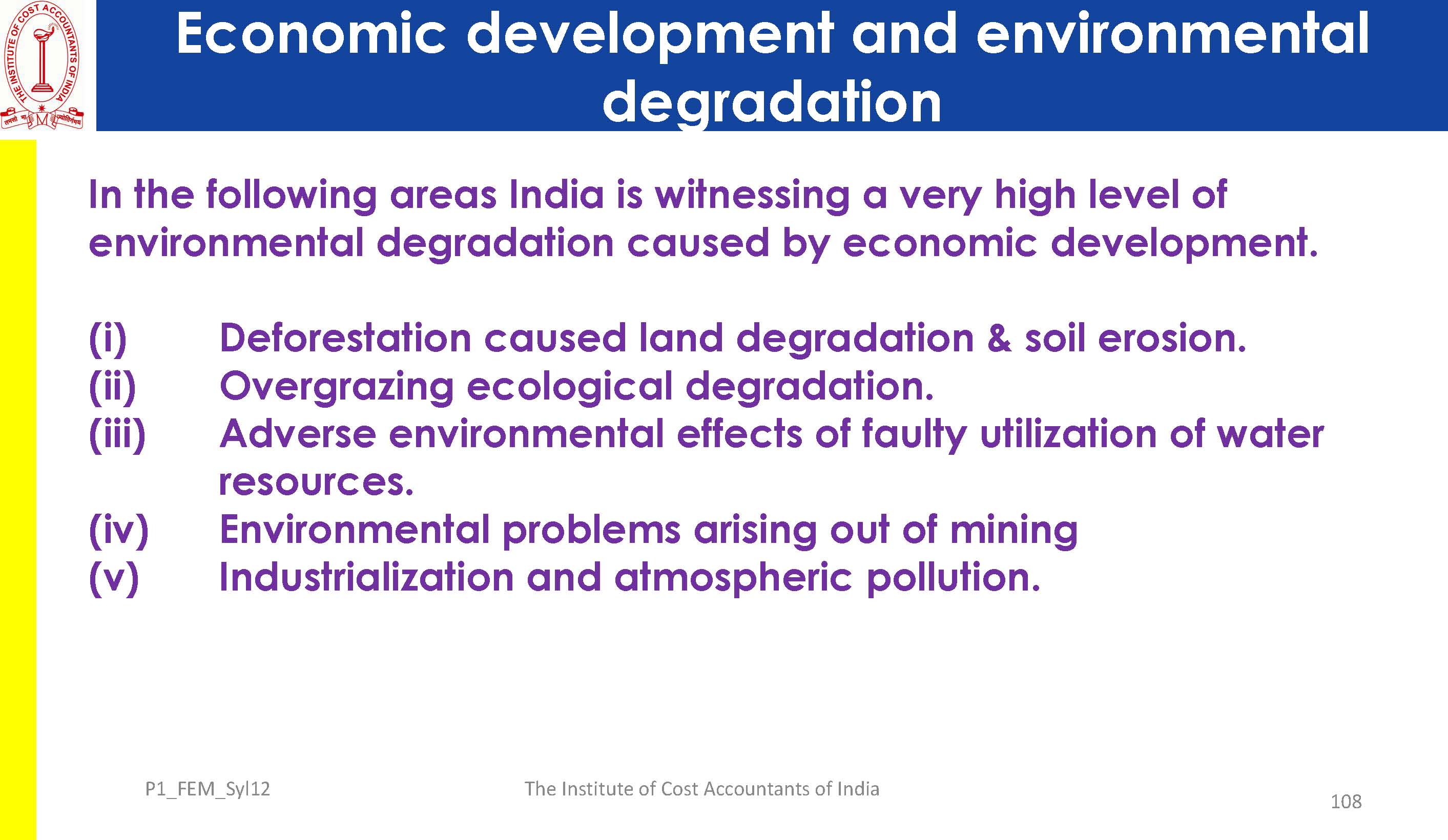 THE INSTITUTE OF COST ACCOUNTANTS OF INDIA

तमसो मा ज्योतिर्गमय

Economic development and environmental degradation

In the following areas India is witnessing a very high level of environmental degradation caused by economic development.

(i) Deforestation caused land degradation & soil erosion.
(ii) Overgrazing ecological degradation.
(iii) Adverse environmental effects of faulty utilization of water resources.
(iv) Environmental problems arising out of mining
(v) Industrialization and atmospheric pollution.

P1_FEM_Syl12

The Institute of Cost Accountants of India

108